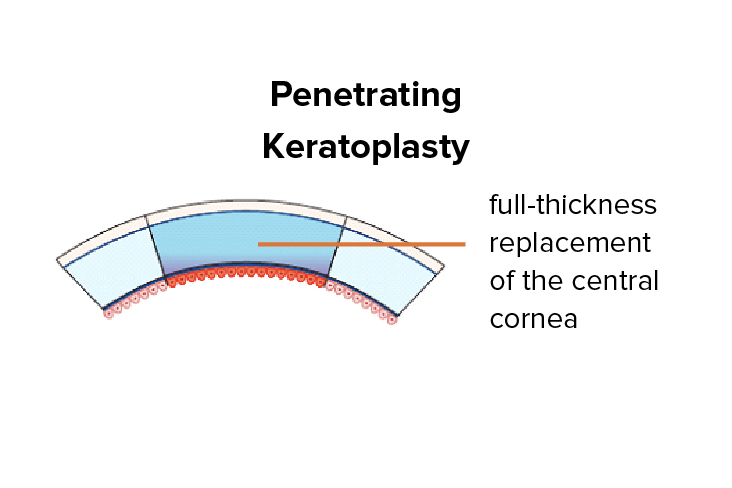 Penetrating Keratoplasty

full-thickness replacement of the central cornea